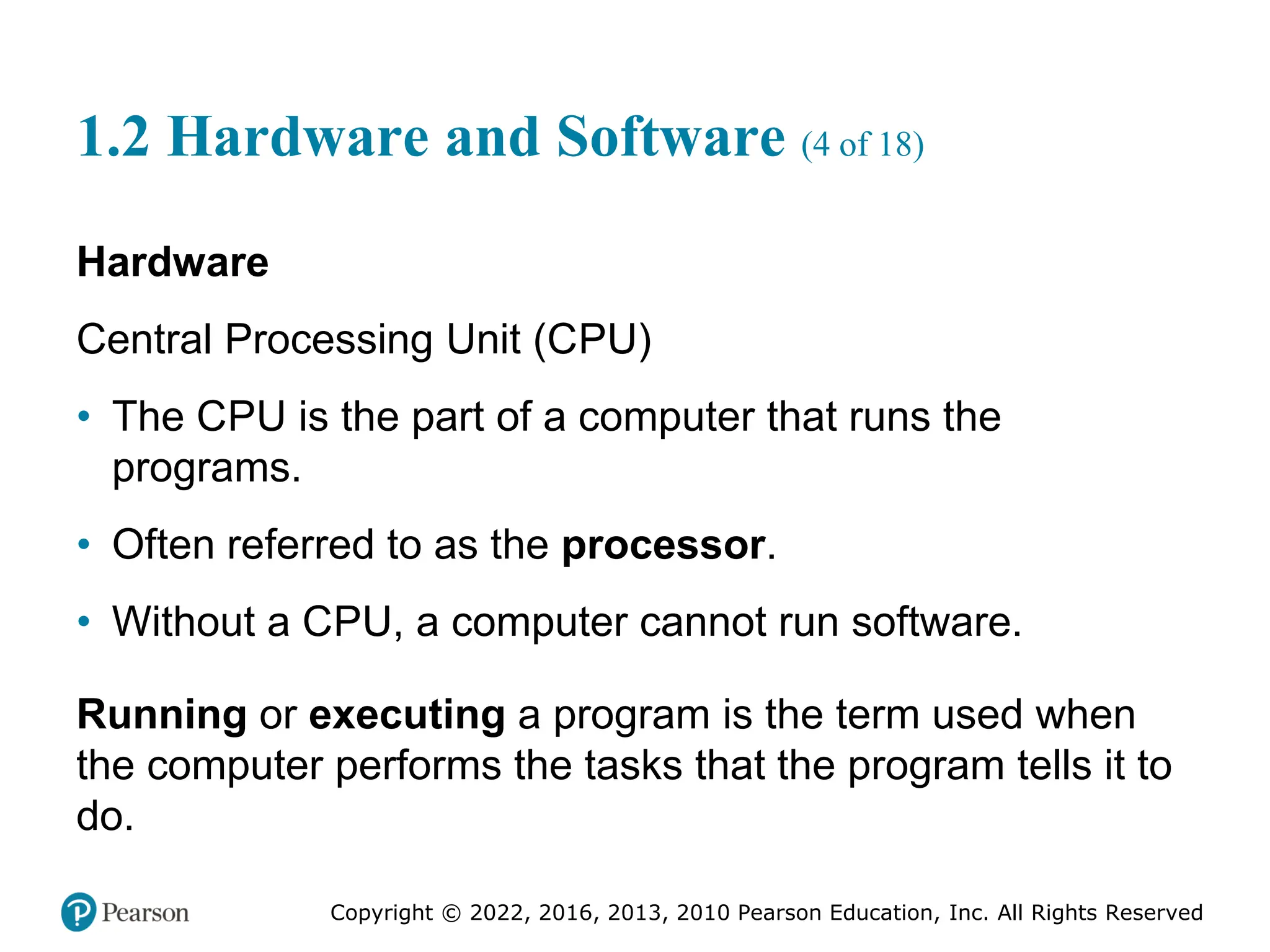 1.2 Hardware and Software (4 of 18)

Hardware

Central Processing Unit (CPU)

• The CPU is the part of a computer that runs the programs.

• Often referred to as the processor.

• Without a CPU, a computer cannot run software.

Running or executing a program is the term used when the computer performs the tasks that the program tells it to do.

Pearson

Copyright © 2022, 2016, 2013, 2010 Pearson Education, Inc. All Rights Reserved